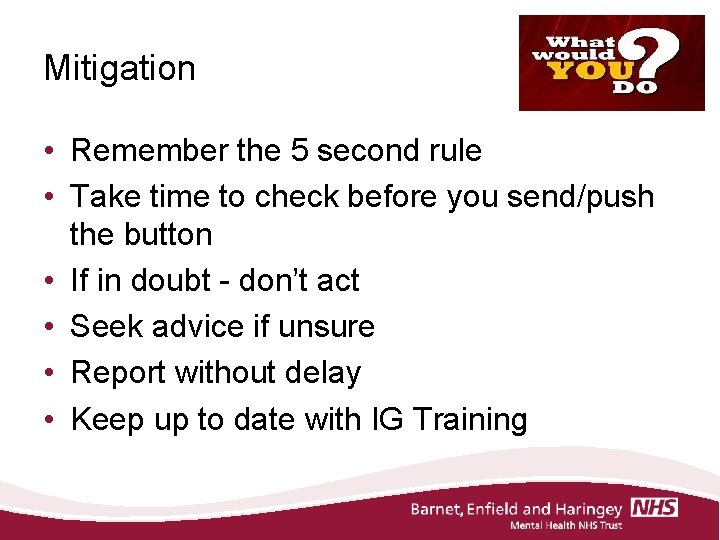 Mitigation

What would YOU DO ?

• Remember the 5 second rule
• Take time to check before you send/push the button
• If in doubt - don't act
• Seek advice if unsure
• Report without delay
• Keep up to date with IG Training

Barnet, Enfield and Haringey NHS
Mental Health NHS Trust